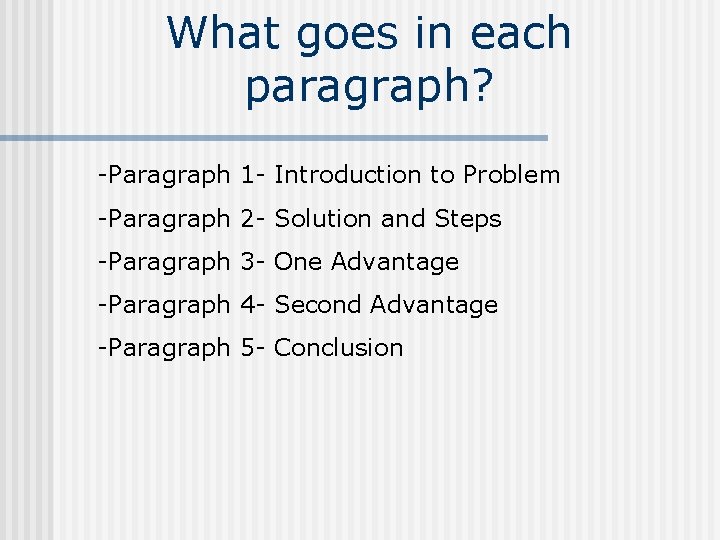 What goes in each paragraph?

-Paragraph 1- Introduction to Problem

-Paragraph 2- Solution and Steps

-Paragraph 3- One Advantage

-Paragraph 4- Second Advantage

-Paragraph 5- Conclusion